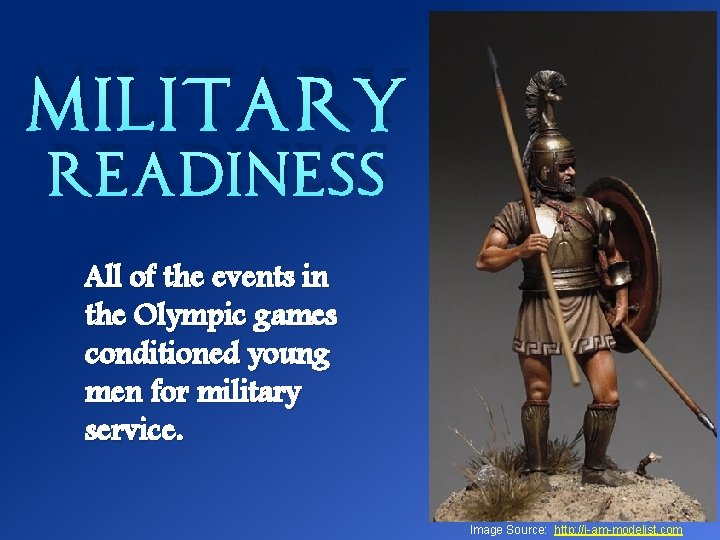 MILITARY READINESS

All of the events in the Olympic games conditioned young men for military service.

Image Source: http://i-am-modelist.com